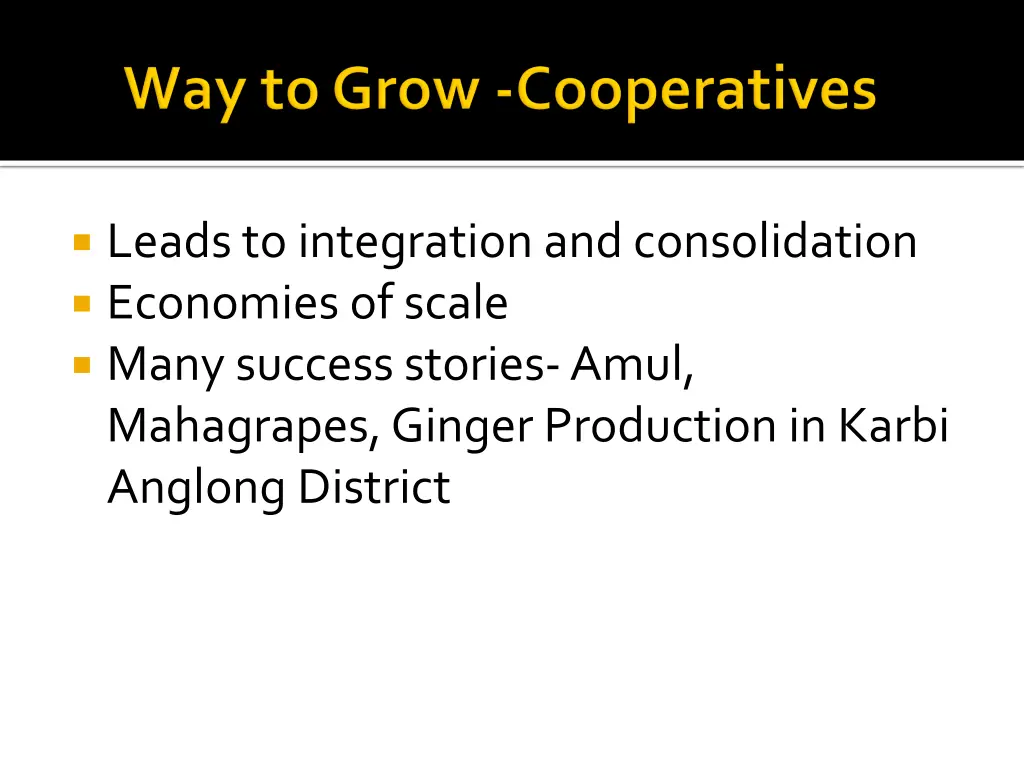 Way to Grow -Cooperatives

- Leads to integration and consolidation
- Economies of scale
- Many success stories- Amul, Mahagrapes, Ginger Production in Karbi Anglong District